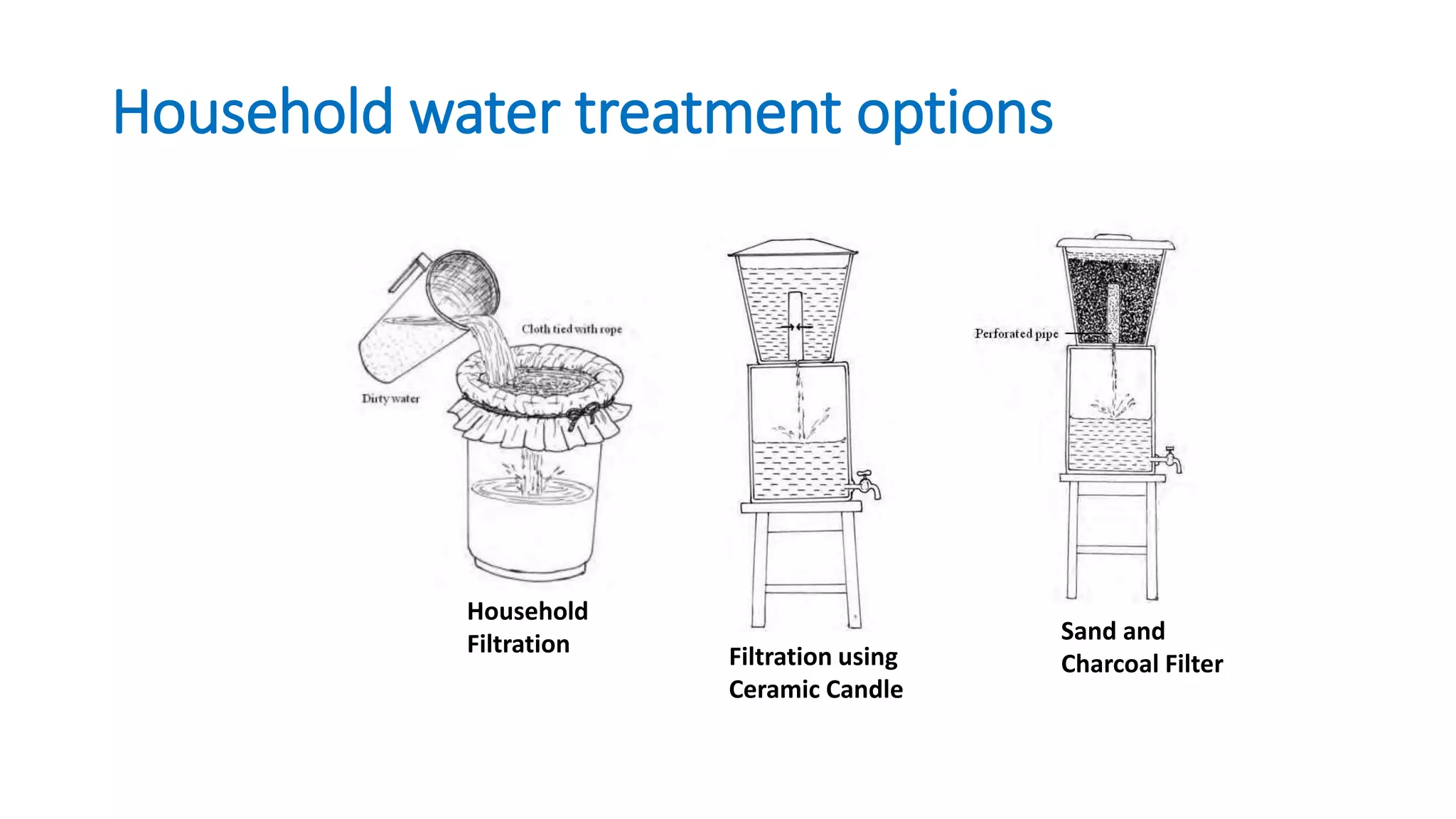 Household water treatment options

Cloth tied with rope

Dirty water

Household Filtration

Filtration using Ceramic Candle

Perforated pipe

Sand and Charcoal Filter